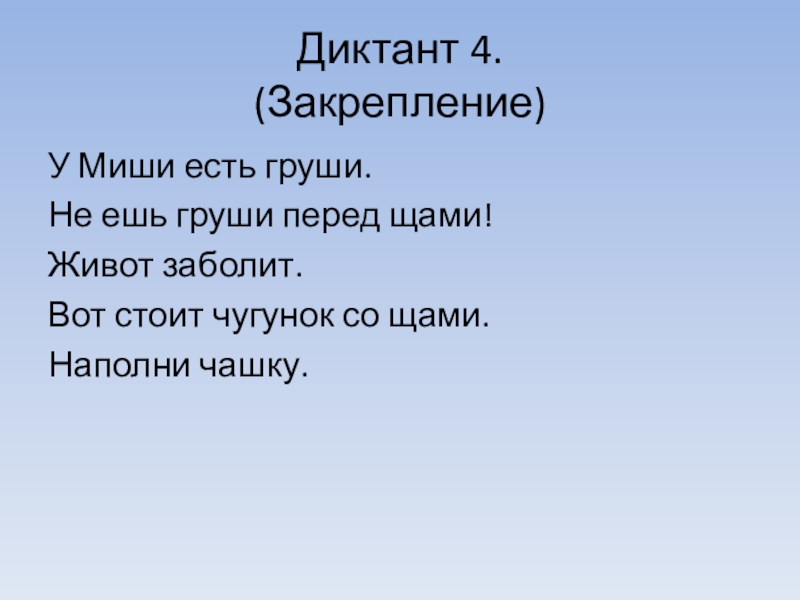 Диктант 4.
(Закрепление)

У Миши есть груши.

Не ешь груши перед щами!

Живот заболит.

Вот стоит чугунок со щами.

Наполни чашку.